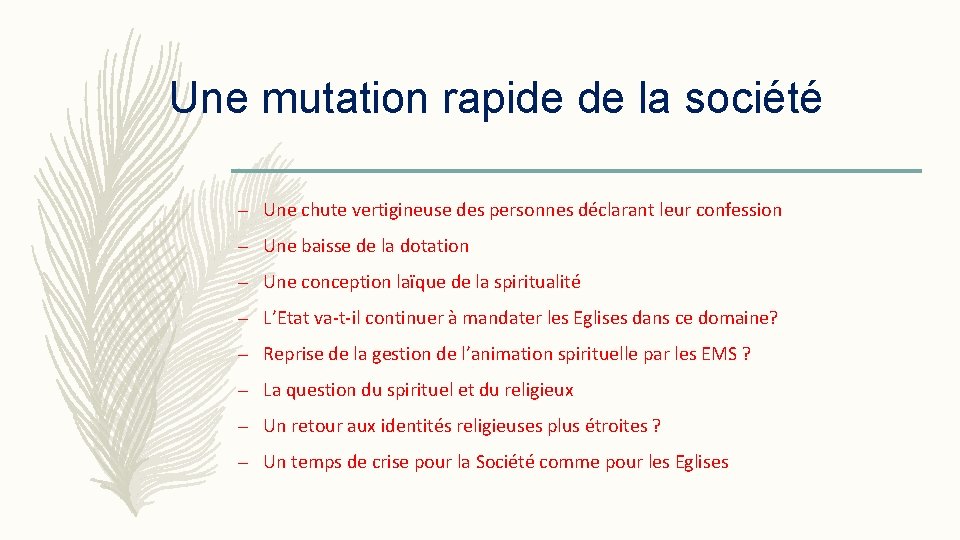 Une mutation rapide de la société

– Une chute vertigineuse des personnes déclarant leur confession

– Une baisse de la dotation

– Une conception laïque de la spiritualité

– L'Etat va-t-il continuer à mandater les Eglises dans ce domaine?

– Reprise de la gestion de l'animation spirituelle par les EMS ?

– La question du spirituel et du religieux

– Un retour aux identités religieuses plus étroites ?

– Un temps de crise pour la Société comme pour les Eglises